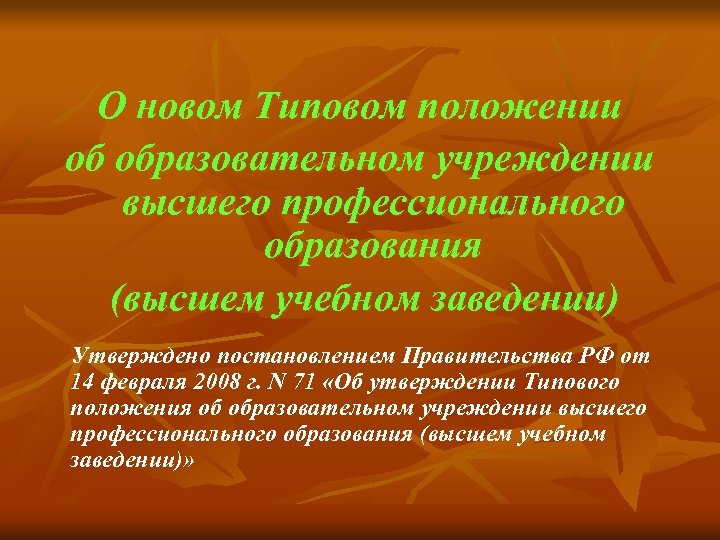 О новом Типовом положении об образовательном учреждении высшего профессионального образования (высшем учебном заведении)

Утверждено постановлением Правительства РФ от 14 февраля 2008 г. N 71 «Об утверждении Типового положения об образовательном учреждении высшего профессионального образования (высшем учебном заведении)»